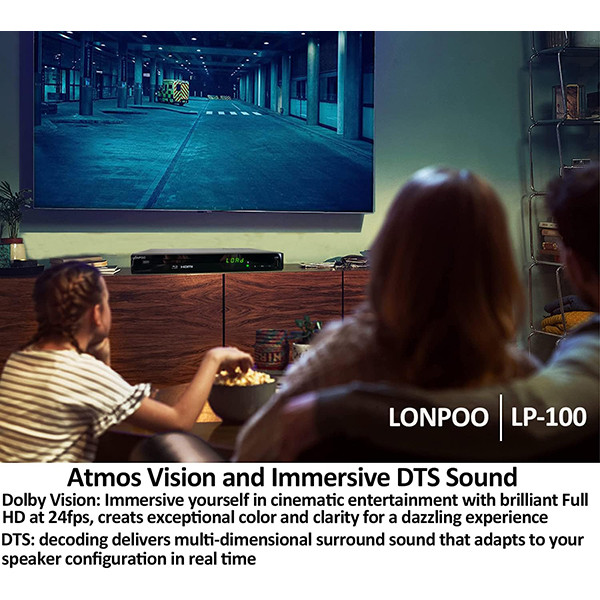 LOAd

LONPOO | LP-100

Atmos Vision and Immersive DTS Sound

Dolby Vision: Immersive yourself in cinematic entertainment with brilliant Full HD at 24fps, creats exceptional color and clarity for a dazzling experience

DTS: decoding delivers multi-dimensional surround sound that adapts to your speaker configuration in real time